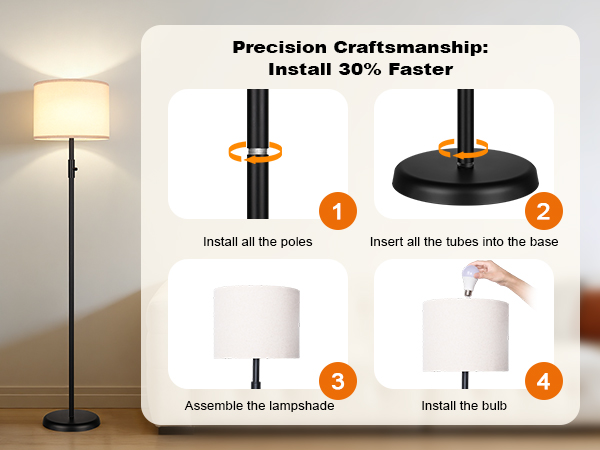 Precision Craftsmanship:
Install 30% Faster

1

Install all the poles

2

Insert all the tubes into the base

3

Assemble the lampshade

4

Install the bulb